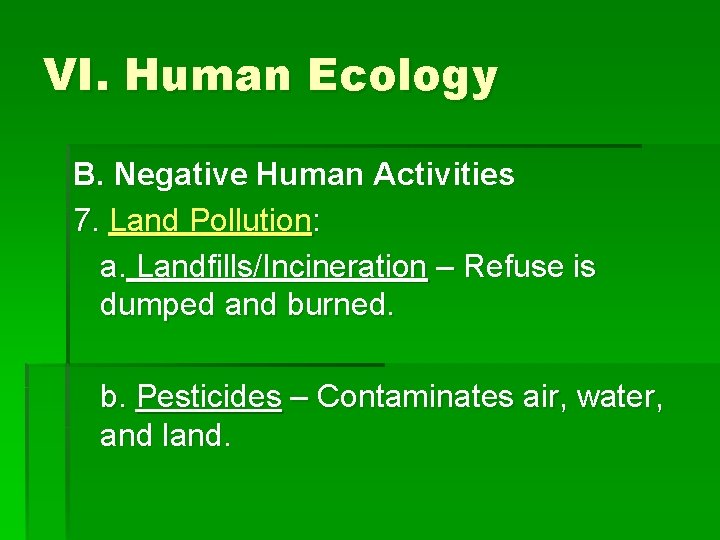 VI. Human Ecology

B. Negative Human Activities

7. Land Pollution:

a. Landfills/Incineration – Refuse is dumped and burned.

b. Pesticides – Contaminates air, water, and land.